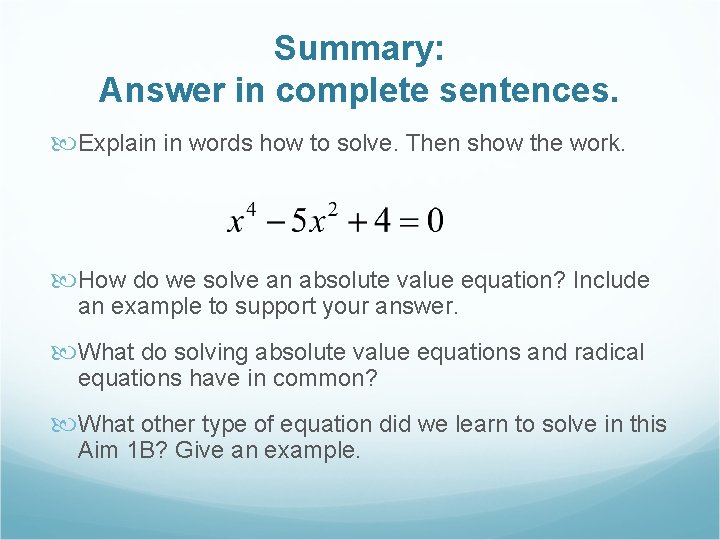 Summary:
Answer in complete sentences.

Explain in words how to solve. Then show the work.

$x^4 - 5x^2 + 4 = 0$

How do we solve an absolute value equation? Include an example to support your answer.

What do solving absolute value equations and radical equations have in common?

What other type of equation did we learn to solve in this Aim 1B? Give an example.